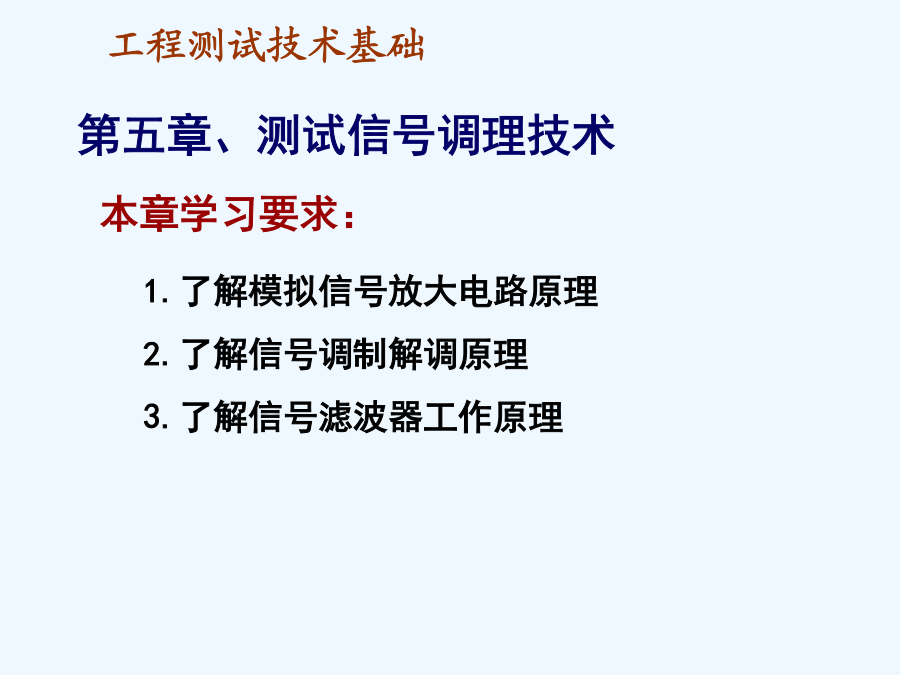 工程测试技术基础

第五章、测试信号调理技术

本章学习要求:

1. 了解模拟信号放大电路原理

2. 了解信号调制解调原理

3. 了解信号滤波器工作原理